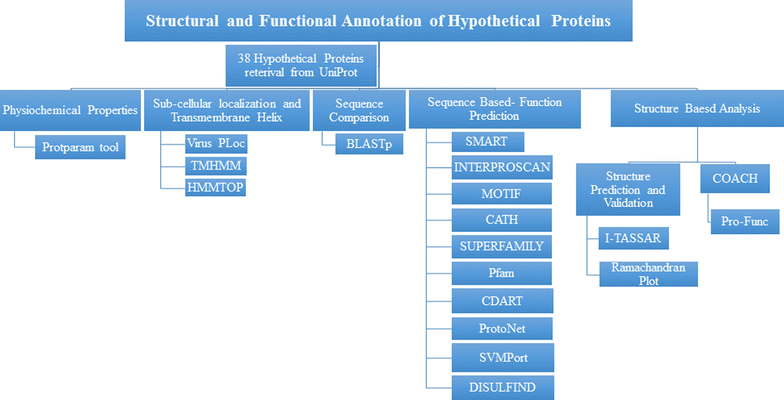 Structural and Functional Annotation of Hypothetical Proteins

38 Hypothetical Proteins reterival from UniProt

Physiochemical Properties

Protparam tool

Sub-cellular localization and Transmembrane Helix

Virus PLoc

TMHMM

HMMTOP

Sequence Comparison

BLASTp

Sequence Based- Function Prediction

SMART

INTERPROSCAN

MOTIF

CATH

SUPERFAMILY

Pfam

CDART

ProtoNet

SVMPort

DISULFIND

Structure Baesd Analysis

Structure Prediction and Validation

I-TASSAR

Ramachandran Plot

COACH

Pro-Func